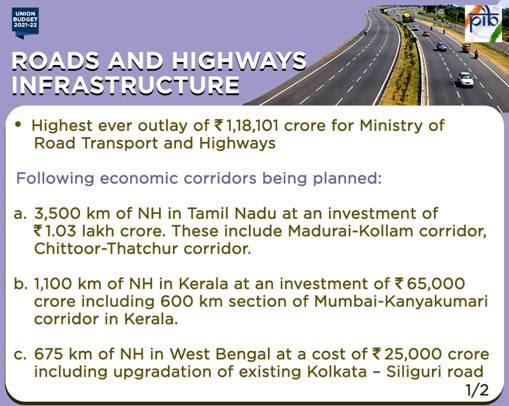 UNION BUDGET 2021-22

pib

ROADS AND HIGHWAYS INFRASTRUCTURE

• Highest ever outlay of ₹1,18,101 crore for Ministry of Road Transport and Highways

Following economic corridors being planned:

a. 3,500 km of NH in Tamil Nadu at an investment of ₹1.03 lakh crore. These include Madurai-Kollam corridor, Chittoor-Thatchur corridor.

b. 1,100 km of NH in Kerala at an investment of ₹65,000 crore including 600 km section of Mumbai-Kanyakumari corridor in Kerala.

c. 675 km of NH in West Bengal at a cost of ₹25,000 crore including upgradation of existing Kolkata – Siliguri road

1/2